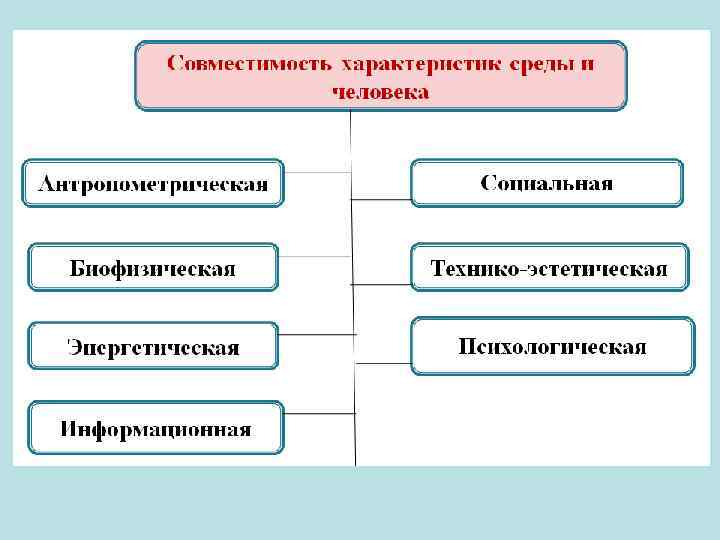 Совместимость характеристик среды и человека

Антропометрическая

Биофизическая

Энергетическая

Информационная

Социальная

Технико-эстетическая

Психологическая